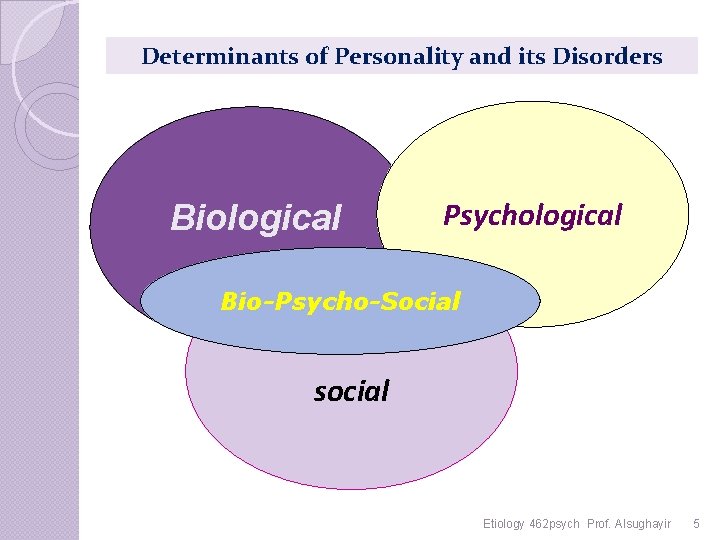 Determinants of Personality and its Disorders

Biological

Psychological

Bio-Psycho-Social

social

Etiology 462psych Prof. Alsughayir 5